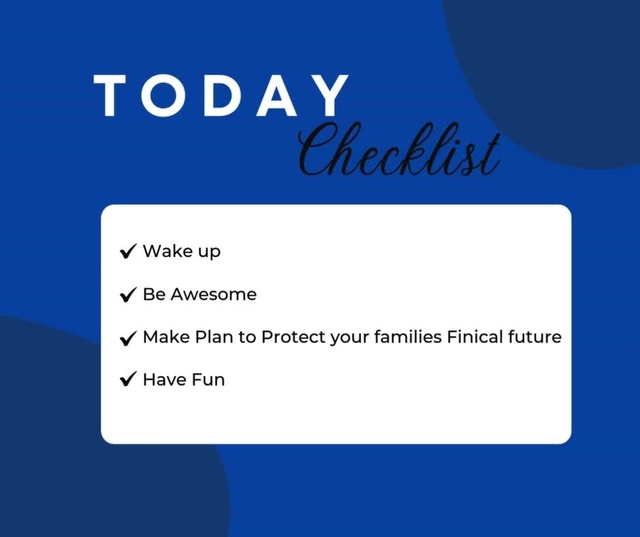 TODAY
Checklist

✔ Wake up

✔ Be Awesome

✔ Make Plan to Protect your families Finical future

✔ Have Fun